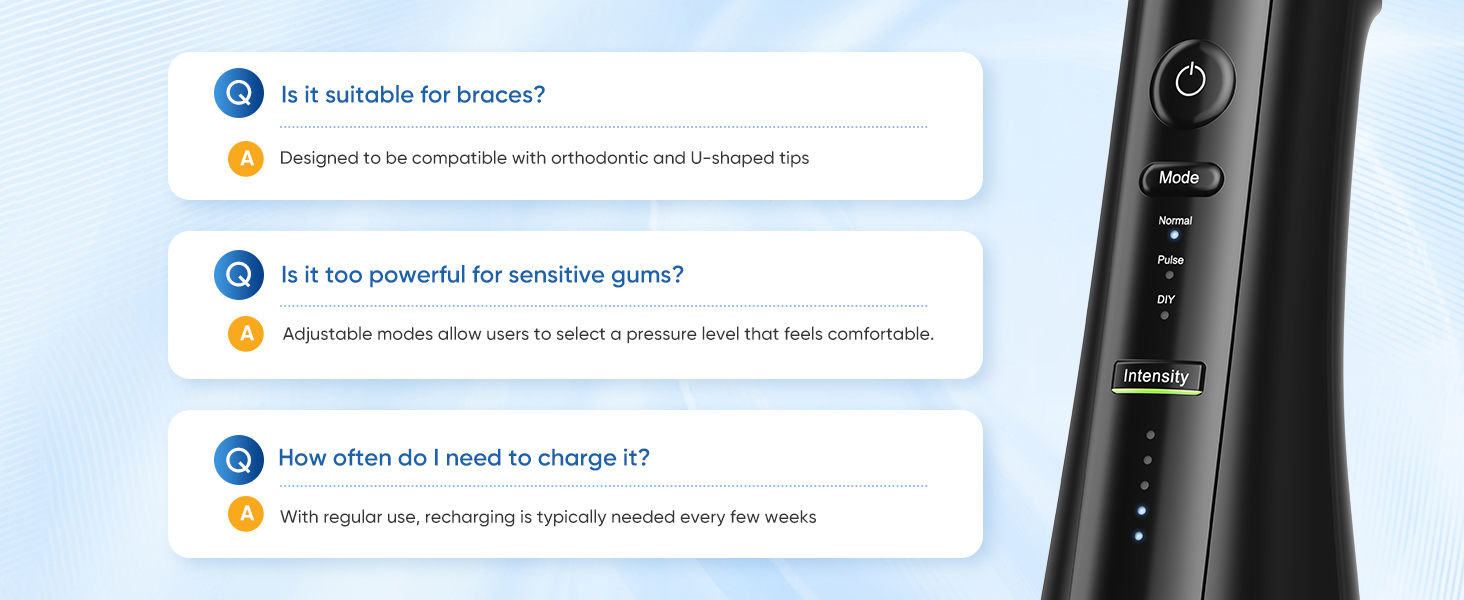 Q Is it suitable for braces?

A Designed to be compatible with orthodontic and U-shaped tips

Q Is it too powerful for sensitive gums?

A Adjustable modes allow users to select a pressure level that feels comfortable.

Q How often do I need to charge it?

A With regular use, recharging is typically needed every few weeks

Mode

Normal

Pulse

DIY

Intensity